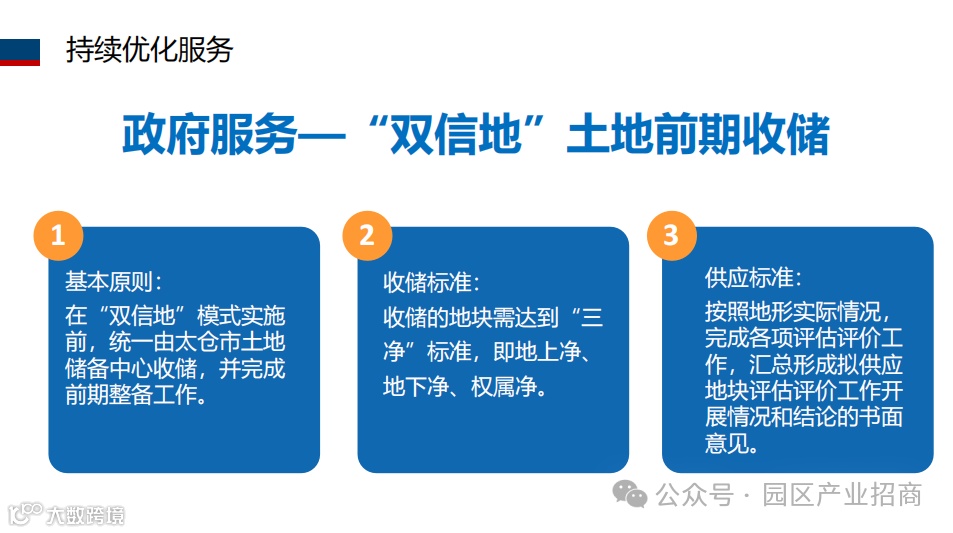 持续优化服务

政府服务—“双信地”土地前期收储

1
基本原则：
在“双信地”模式实施前，统一由太仓市土地储备中心收储，并完成前期整备工作。

2
收储标准：
收储的地块需达到“三净”标准，即地上净、地下净、权属净。

3
供应标准：
按照地形实际情况，完成各项评估评价工作，汇总形成拟供应地块评估评价工作开展情况和结论的书面意见。

公众号 · 园区产业招商

大数跨境